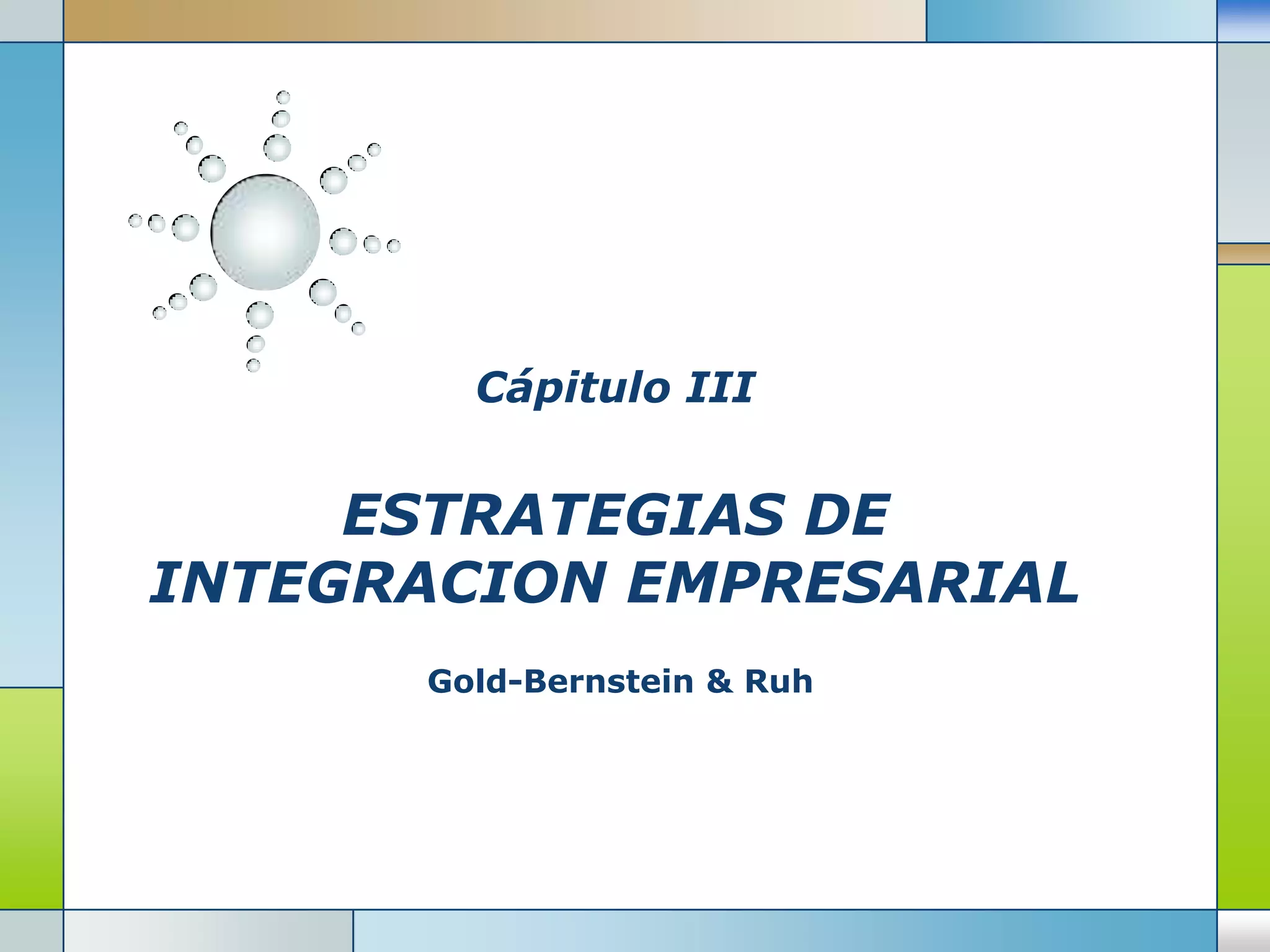 Cápitulo III

ESTRATEGIAS DE INTEGRACION EMPRESARIAL

Gold-Bernstein & Ruh